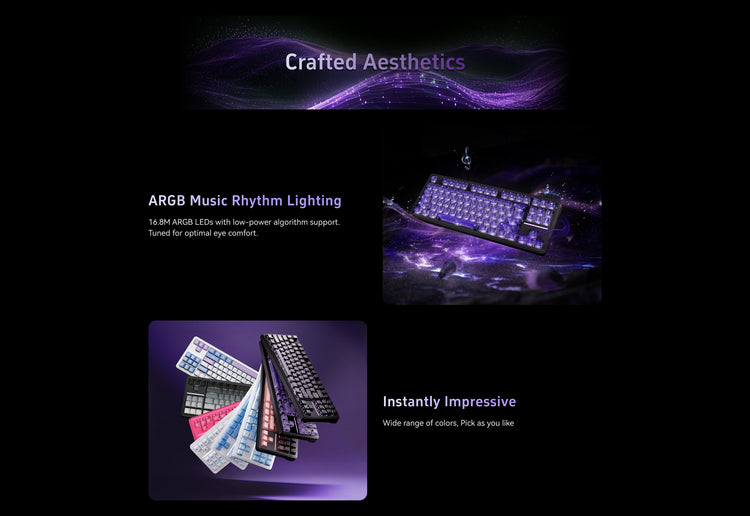 Crafted Aesthetics

ARGB Music Rhythm Lighting

16.8M ARGB LEDs with low-power algorithm support. Tuned for optimal eye comfort.

Instantly Impressive

Wide range of colors, Pick as you like